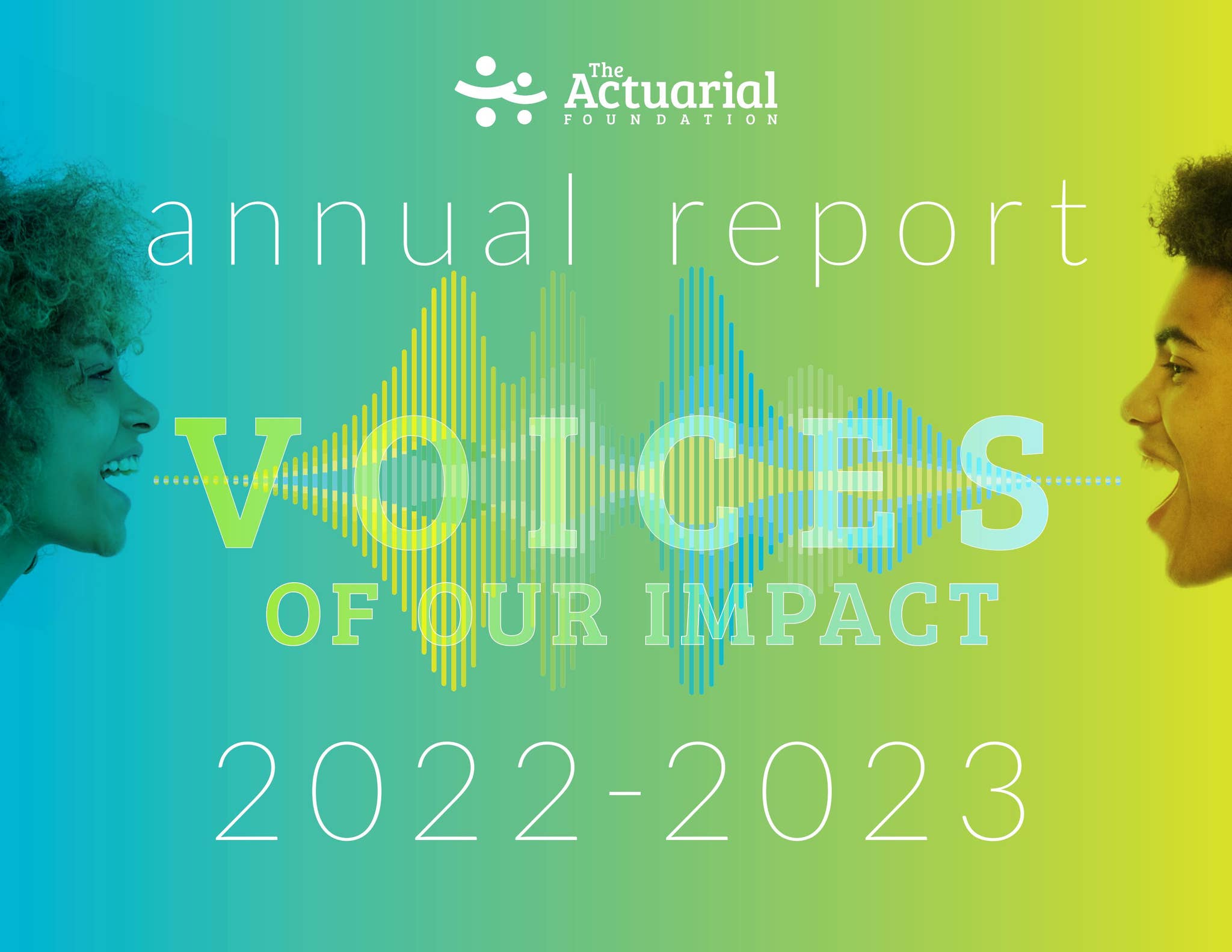 The Actuarial FOUNDATION

annual report

VOICES

OF OUR IMPACT

2022-2023